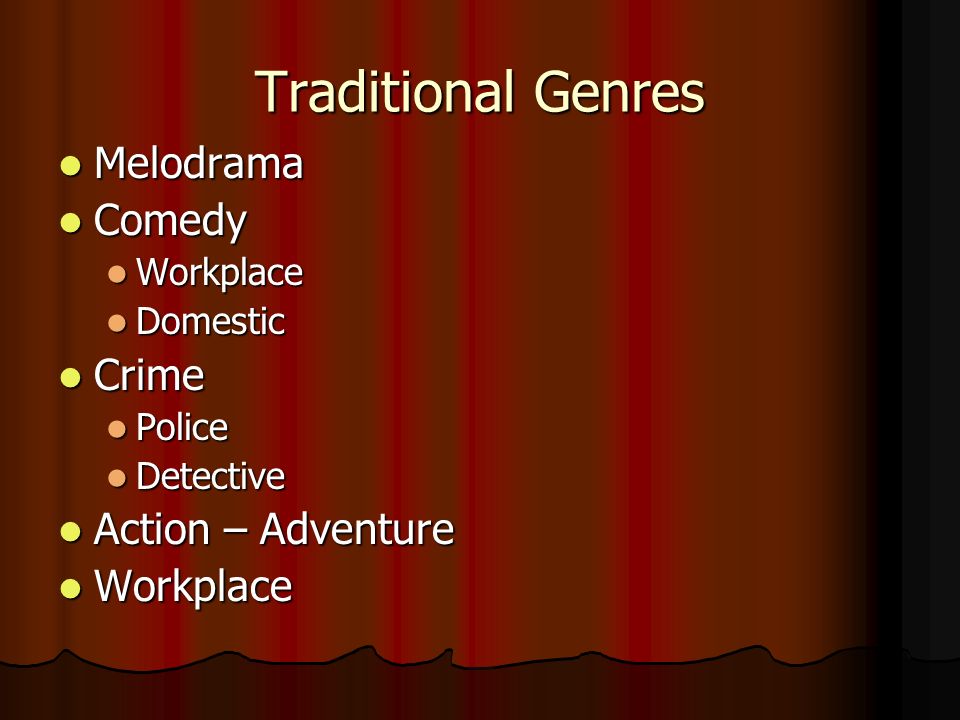 Traditional Genres

- Melodrama
- Comedy
  - Workplace
  - Domestic
- Crime
  - Police
  - Detective
- Action – Adventure
- Workplace